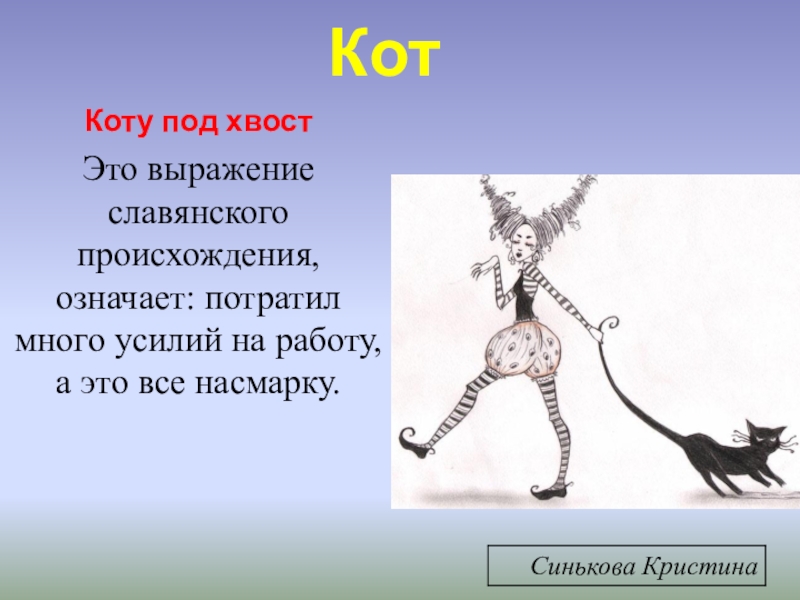 Кот

Коту под хвост

Это выражение славянского происхождения, означает: потратил много усилий на работу, а это все насмарку.

Синькова Кристина